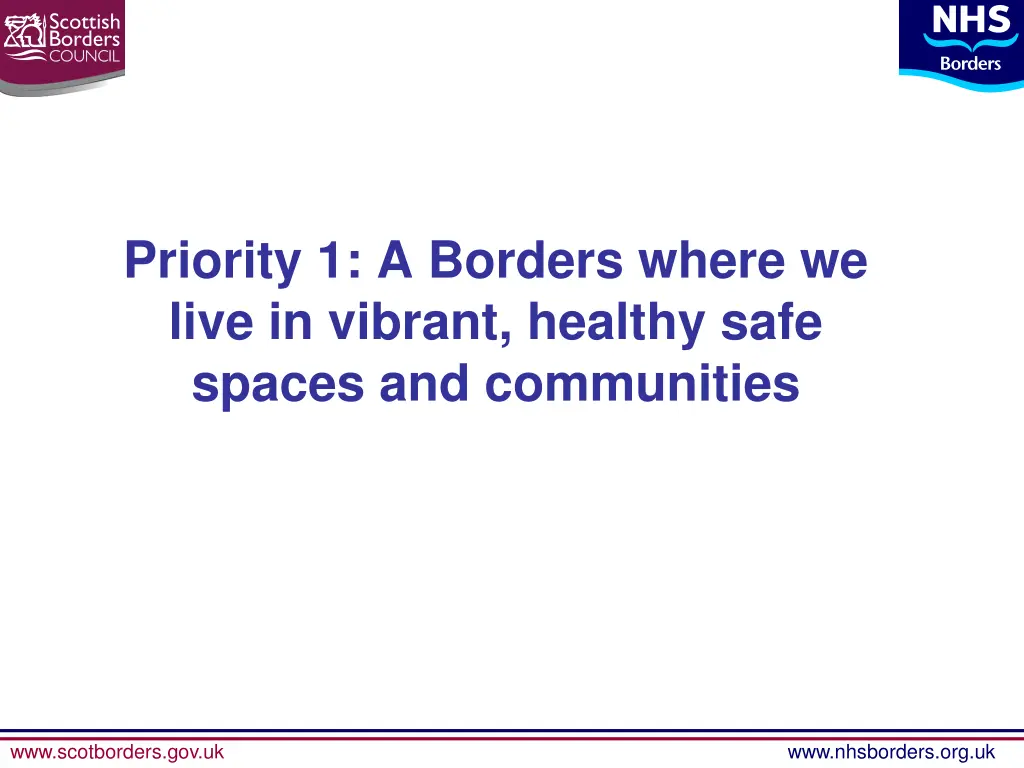 Scottish Borders COUNCIL

NHS Borders

Priority 1: A Borders where we live in vibrant, healthy safe spaces and communities

www.scotborders.gov.uk

www.nhsborders.org.uk